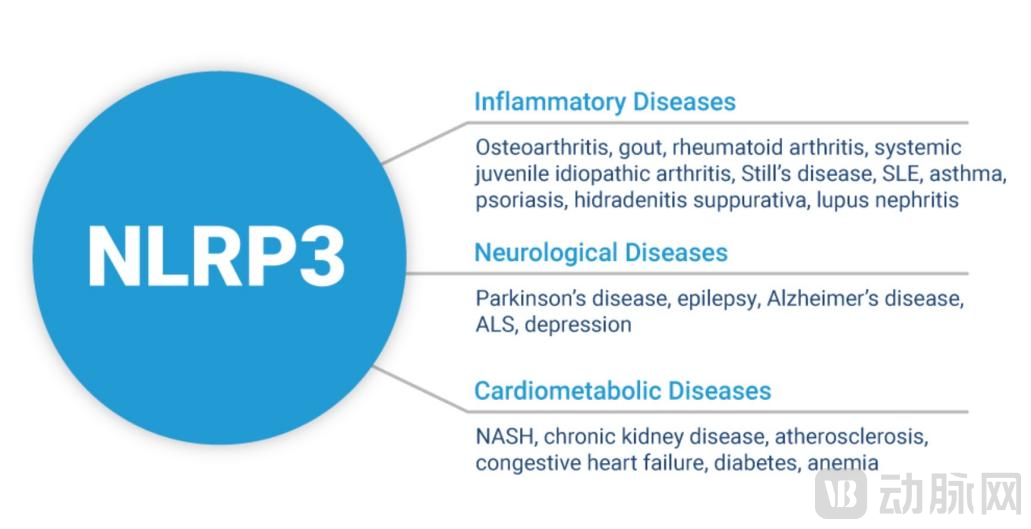 NLRP3

Inflammatory Diseases

Osteoarthritis, gout, rheumatoid arthritis, systemic juvenile idiopathic arthritis, Still's disease, SLE, asthma, psoriasis, hidradenitis suppurativa, lupus nephritis

Neurological Diseases

Parkinson's disease, epilepsy, Alzheimer's disease, ALS, depression

Cardiometabolic Diseases

NASH, chronic kidney disease, atherosclerosis, congestive heart failure, diabetes, anemia

VB 动脉网